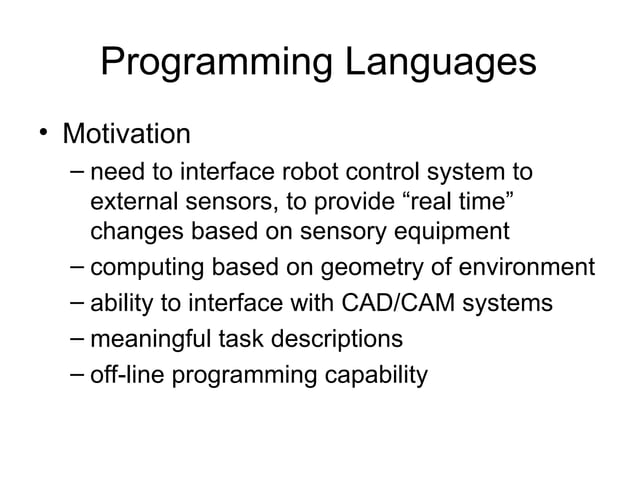 Programming Languages

• Motivation
– need to interface robot control system to external sensors, to provide “real time” changes based on sensory equipment
– computing based on geometry of environment
– ability to interface with CAD/CAM systems
– meaningful task descriptions
– off-line programming capability